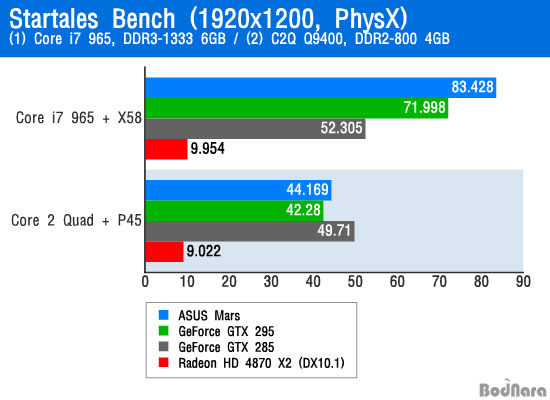 Startales Bench (1920x1200, PhysX)
(1) Core i7 965, DDR3-1333 6GB / (2) C2Q Q9400, DDR2-800 4GB

Core i7 965 + X58
83.428
71.998
52.305
9.954

Core 2 Quad + P45
44.169
42.28
49.71
9.022

0 10 20 30 40 50 60 70 80 90

ASUS Mars
GeForce GTX 295
GeForce GTX 285
Radeon HD 4870 X2 (DX10.1)

BodNara